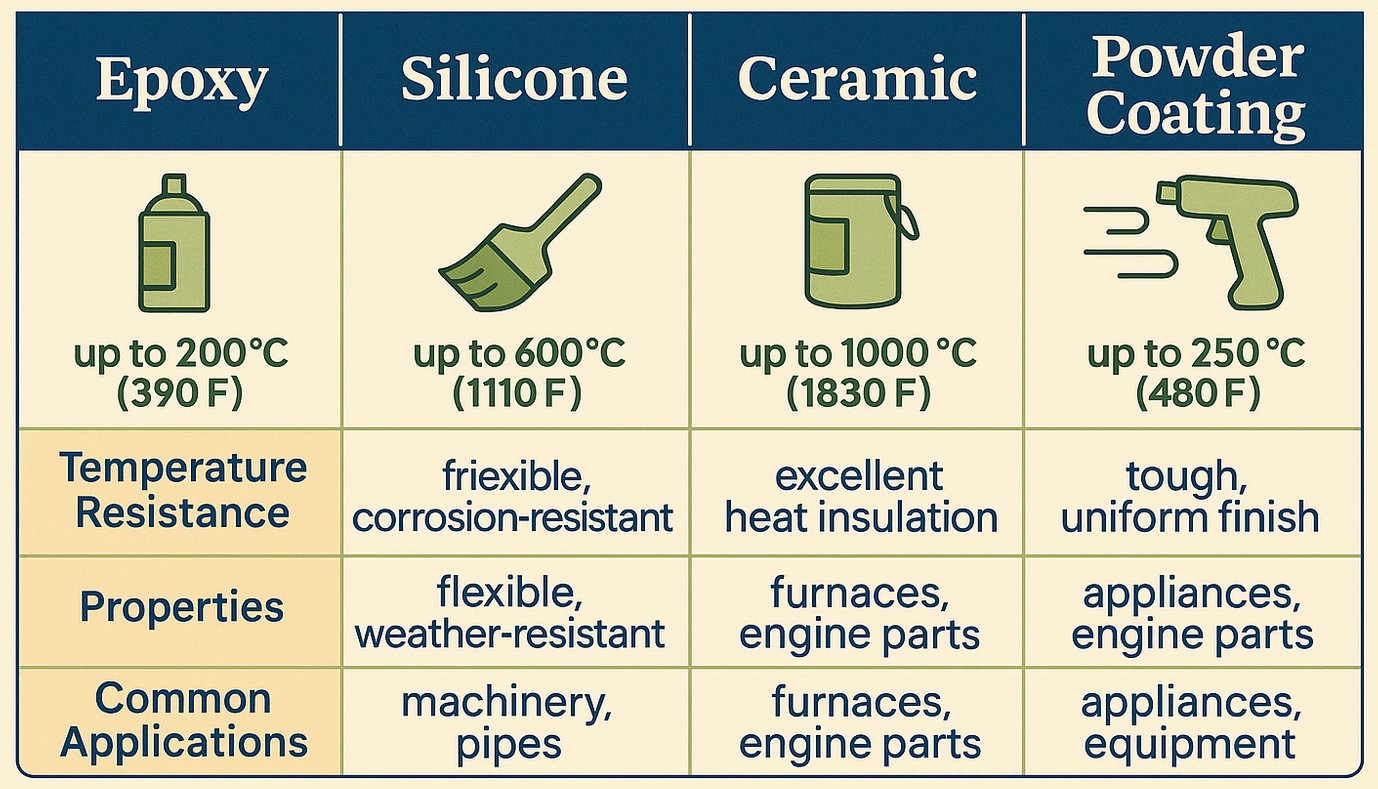 | Epoxy | Silicone | Ceramic | Powder Coating |
|---|---|---|---|
| up to 200°C (390 F) | up to 600°C (1110 F) | up to 1000 °C (1830 F) | up to 250 °C (480 F) |
| Temperature Resistance | friexible, corrosion-resistant | excellent heat insulation | tough, uniform finish |
| Properties | flexible, weather-resistant | furnaces, engine parts | appliances, engine parts |
| Common Applications | machinery, pipes | furnaces, engine parts | appliances, equipment |